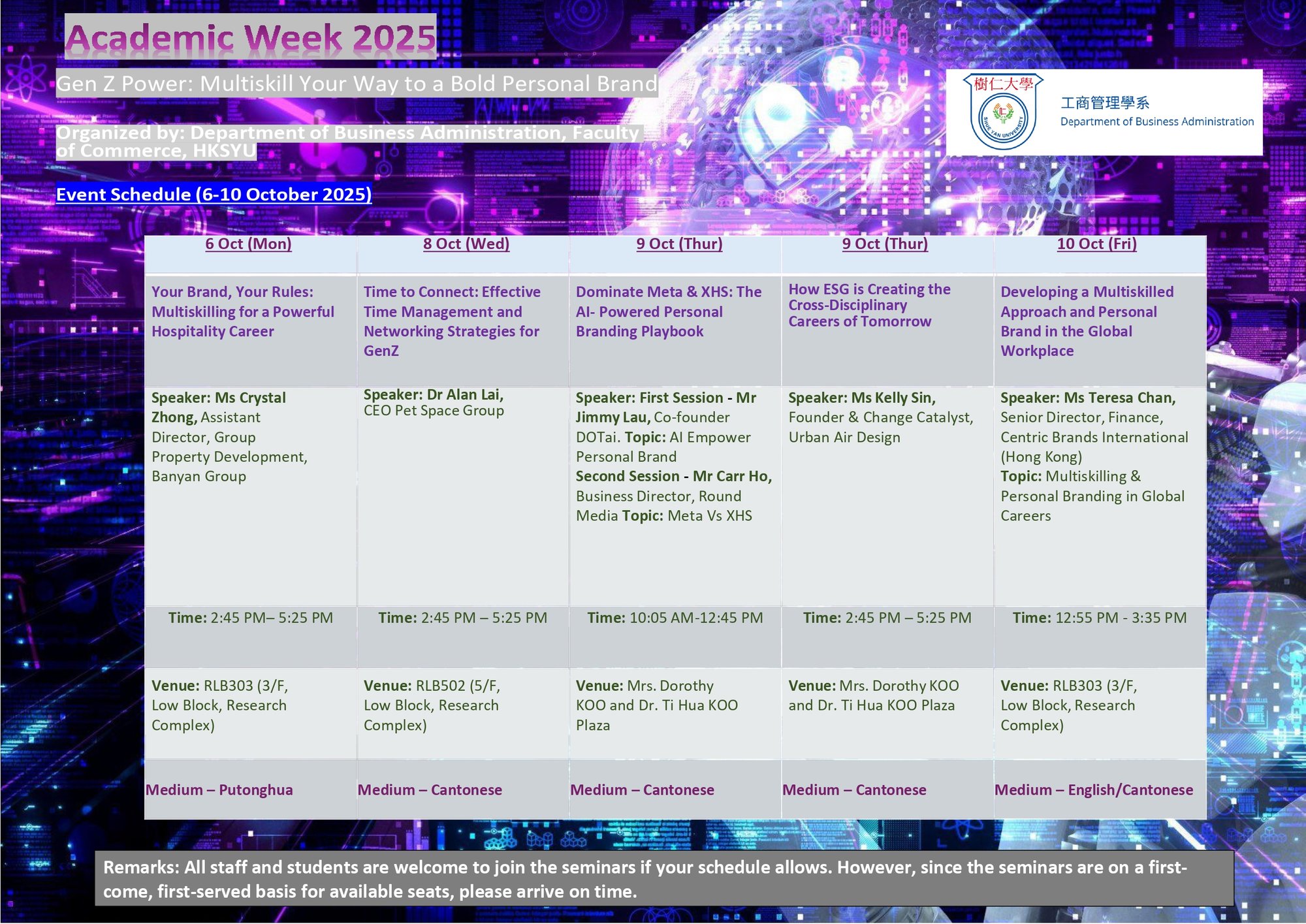 Academic Week 2025

Gen Z Power: Multiskill Your Way to a Bold Personal Brand

Organized by: Department of Business Administration, Faculty of Commerce, HKSYU

樹仁大學 SHUE YAN UNIVERSITY
工商管理學系
Department of Business Administration

Event Schedule (6-10 October 2025)

| 6 Oct (Mon) | 8 Oct (Wed) | 9 Oct (Thur) | 9 Oct (Thur) | 10 Oct (Fri) |
|---|---|---|---|---|
| Your Brand, Your Rules: Multiskilling for a Powerful Hospitality Career | Time to Connect: Effective Time Management and Networking Strategies for GenZ | Dominate Meta & XHS: The AI- Powered Personal Branding Playbook | How ESG is Creating the Cross-Disciplinary Careers of Tomorrow | Developing a Multiskilled Approach and Personal Brand in the Global Workplace |
| Speaker: Ms Crystal Zhong, Assistant Director, Group Property Development, Banyan Group | Speaker: Dr Alan Lai, CEO Pet Space Group | Speaker: First Session - Mr Jimmy Lau, Co-founder DOTai. Topic: AI Empower Personal Brand Second Session - Mr Carr Ho, Business Director, Round Media Topic: Meta Vs XHS | Speaker: Ms Kelly Sin, Founder & Change Catalyst, Urban Air Design | Speaker: Ms Teresa Chan, Senior Director, Finance, Centric Brands International (Hong Kong) Topic: Multiskilling & Personal Branding in Global Careers |
| Time: 2:45 PM– 5:25 PM | Time: 2:45 PM – 5:25 PM | Time: 10:05 AM-12:45 PM | Time: 2:45 PM – 5:25 PM | Time: 12:55 PM - 3:35 PM |
| Venue: RLB303 (3/F, Low Block, Research Complex) | Venue: RLB502 (5/F, Low Block, Research Complex) | Venue: Mrs. Dorothy KOO and Dr. Ti Hua KOO Plaza | Venue: Mrs. Dorothy KOO and Dr. Ti Hua KOO Plaza | Venue: RLB303 (3/F, Low Block, Research Complex) |
| Medium – Putonghua | Medium – Cantonese | Medium – Cantonese | Medium – Cantonese | Medium – English/Cantonese |

Remarks: All staff and students are welcome to join the seminars if your schedule allows. However, since the seminars are on a first-come, first-served basis for available seats, please arrive on time.